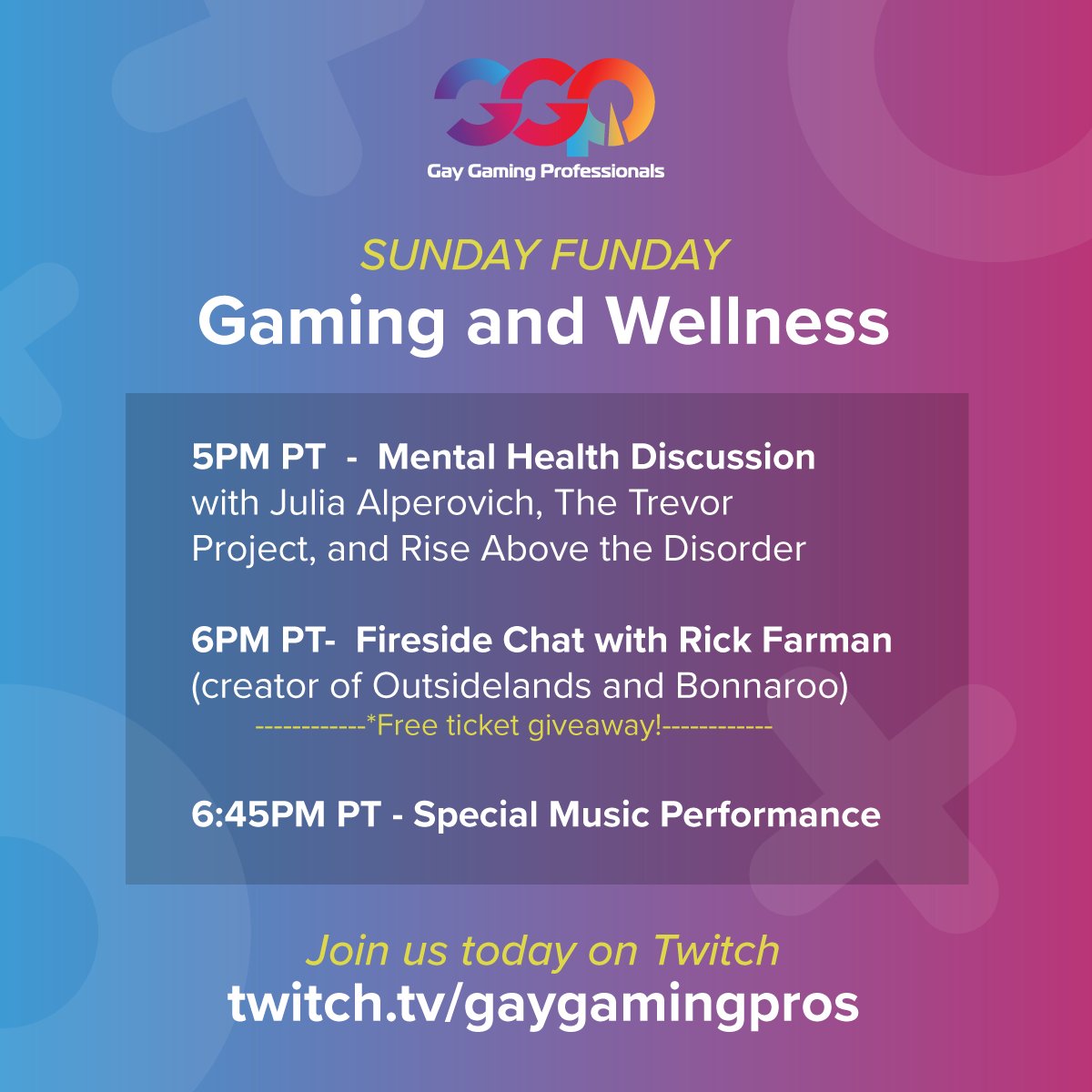 GGP
Gay Gaming Professionals

SUNDAY FUNDAY
Gaming and Wellness

5PM PT - Mental Health Discussion with Julia Alperovich, The Trevor Project, and Rise Above the Disorder

6PM PT- Fireside Chat with Rick Farman (creator of Outsidelands and Bonnaroo)
------------*Free ticket giveaway!------------

6:45PM PT - Special Music Performance

Join us today on Twitch
twitch.tv/gaygamingpros